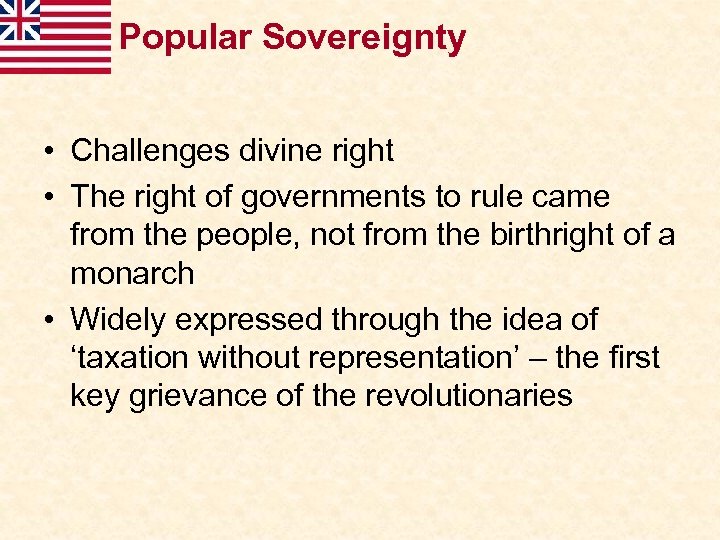 Popular Sovereignty

• Challenges divine right
• The right of governments to rule came from the people, not from the birthright of a monarch
• Widely expressed through the idea of ‘taxation without representation’ – the first key grievance of the revolutionaries